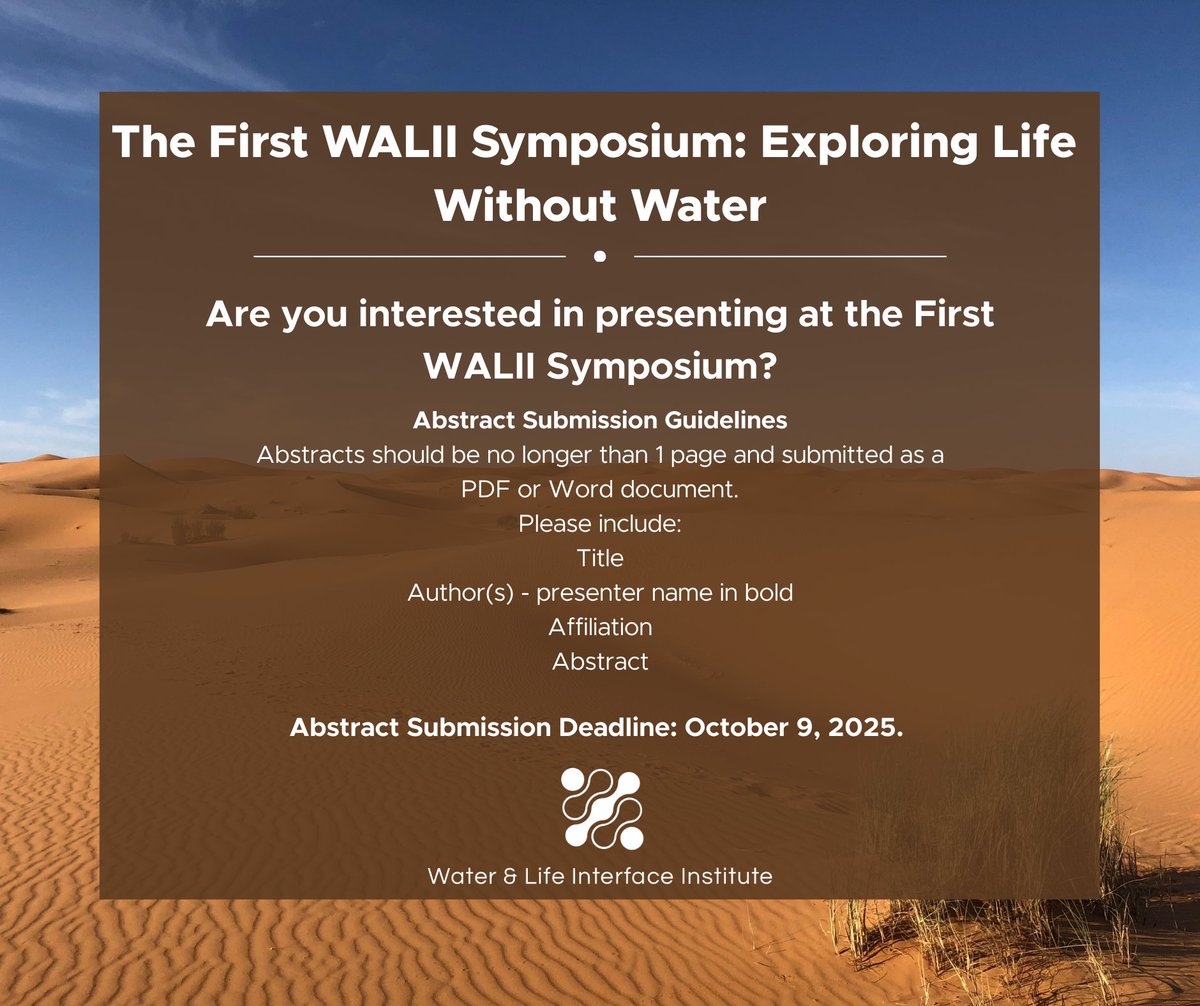 The First WALII Symposium: Exploring Life Without Water

Are you interested in presenting at the First WALII Symposium?

Abstract Submission Guidelines
Abstracts should be no longer than 1 page and submitted as a PDF or Word document.
Please include:
Title
Author(s) - presenter name in bold
Affiliation
Abstract

Abstract Submission Deadline: October 9, 2025.

Water & Life Interface Institute